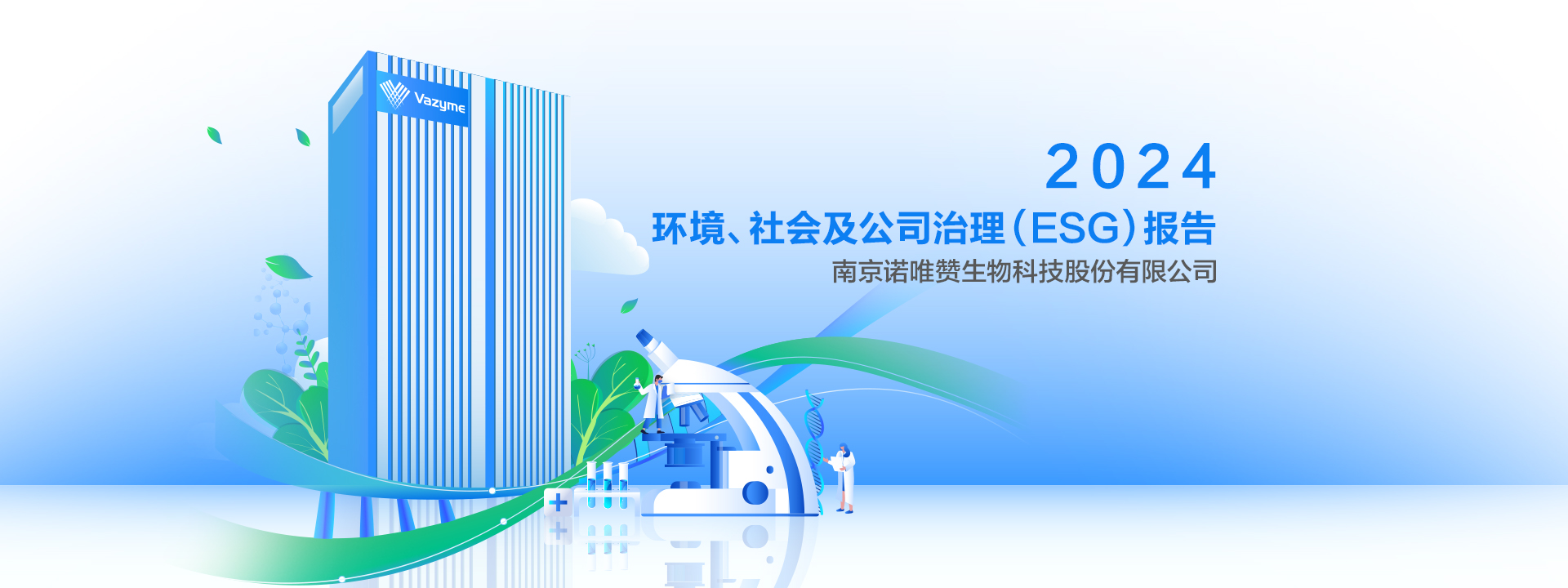 Vazyme

2024
环境、社会及公司治理(ESG)报告
南京诺唯赞生物科技股份有限公司